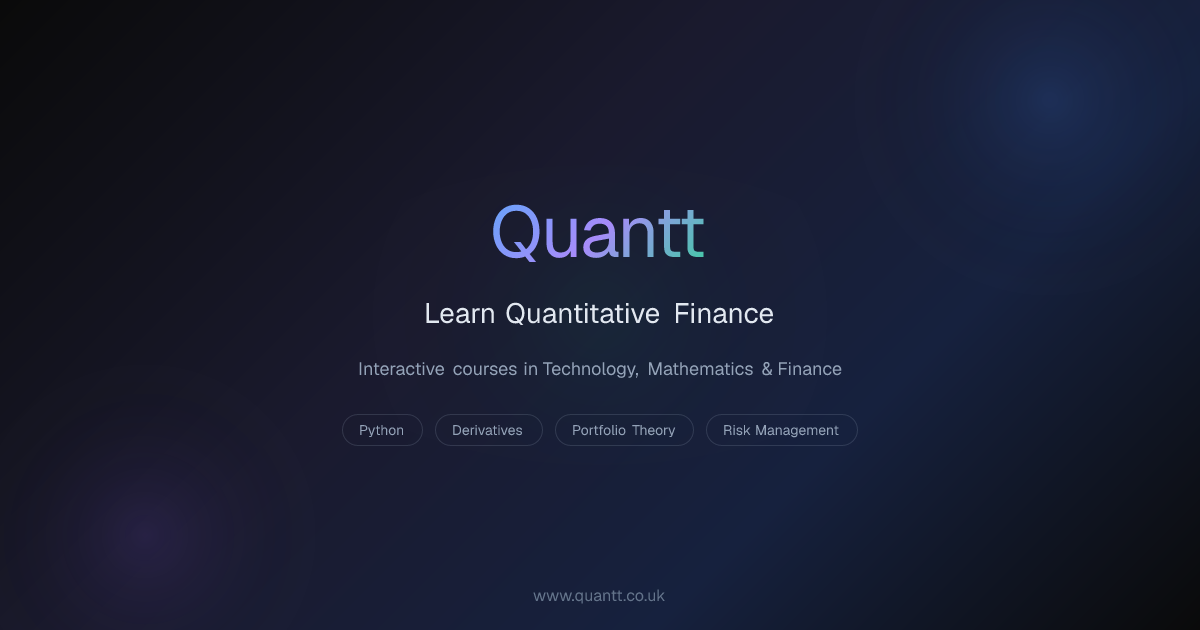 Quantt

Learn Quantitative Finance

Interactive courses in Technology, Mathematics & Finance

Python

Derivatives

Portfolio Theory

Risk Management

www.quantt.co.uk